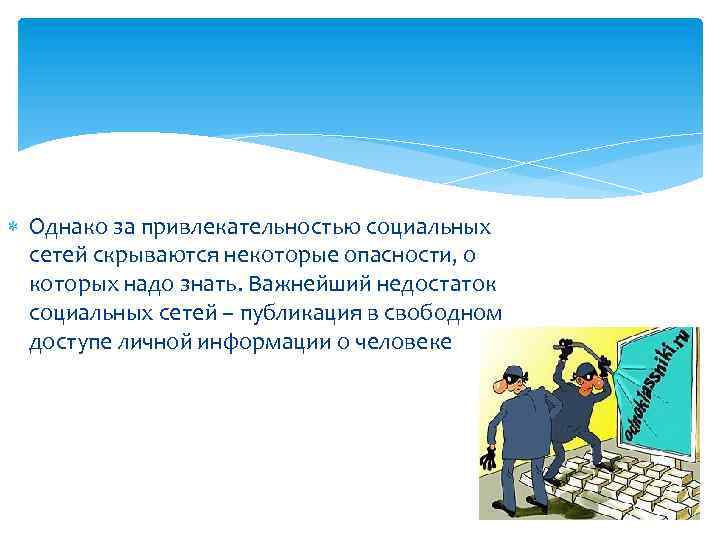 Однако за привлекательностью социальных сетей скрываются некоторые опасности, о которых надо знать. Важнейший недостаток социальных сетей – публикация в свободном доступе личной информации о человеке

odnoklassniki.ru